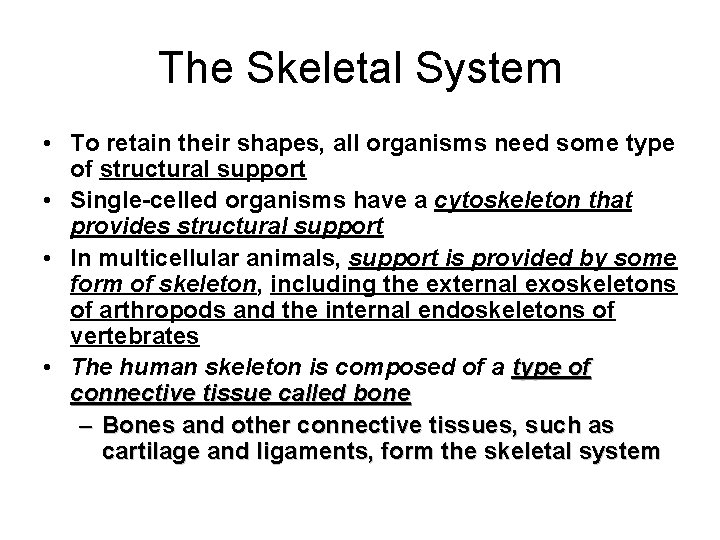 The Skeletal System

• To retain their shapes, all organisms need some type of structural support
• Single-celled organisms have a cytoskeleton that provides structural support
• In multicellular animals, support is provided by some form of skeleton, including the external exoskeletons of arthropods and the internal endoskeletons of vertebrates
• The human skeleton is composed of a type of connective tissue called bone
– Bones and other connective tissues, such as cartilage and ligaments, form the skeletal system